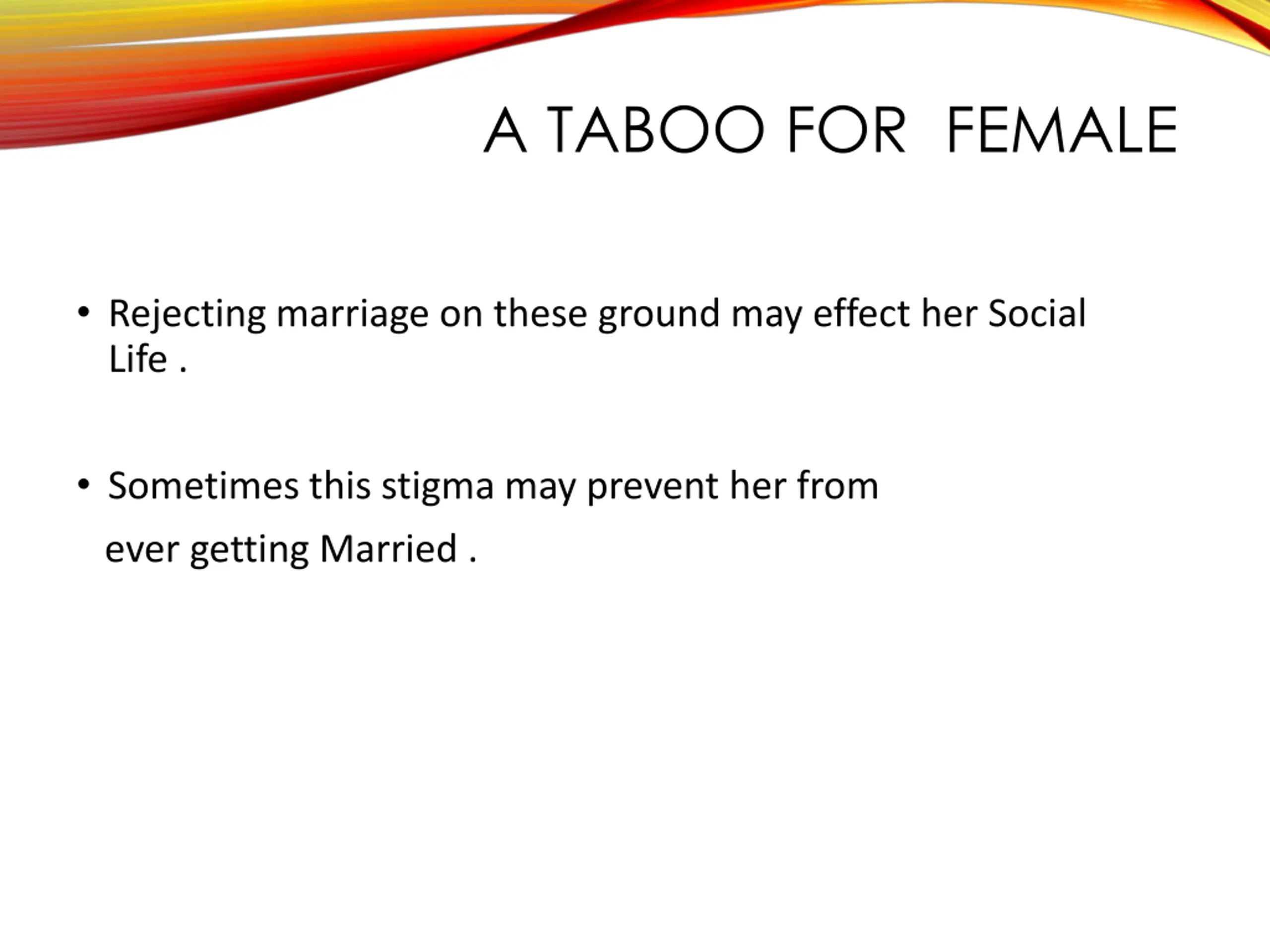 A TABOO FOR FEMALE

• Rejecting marriage on these ground may effect her Social Life .

• Sometimes this stigma may prevent her from

ever getting Married .